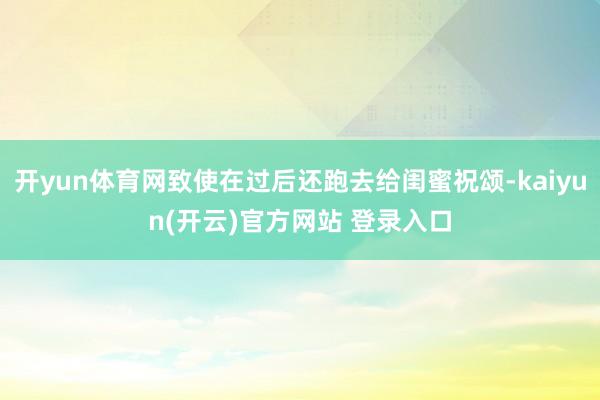 开yun体育网致使在过后还跑去给闺蜜祝颂-kaiyun(开云)官方网站 登录入口